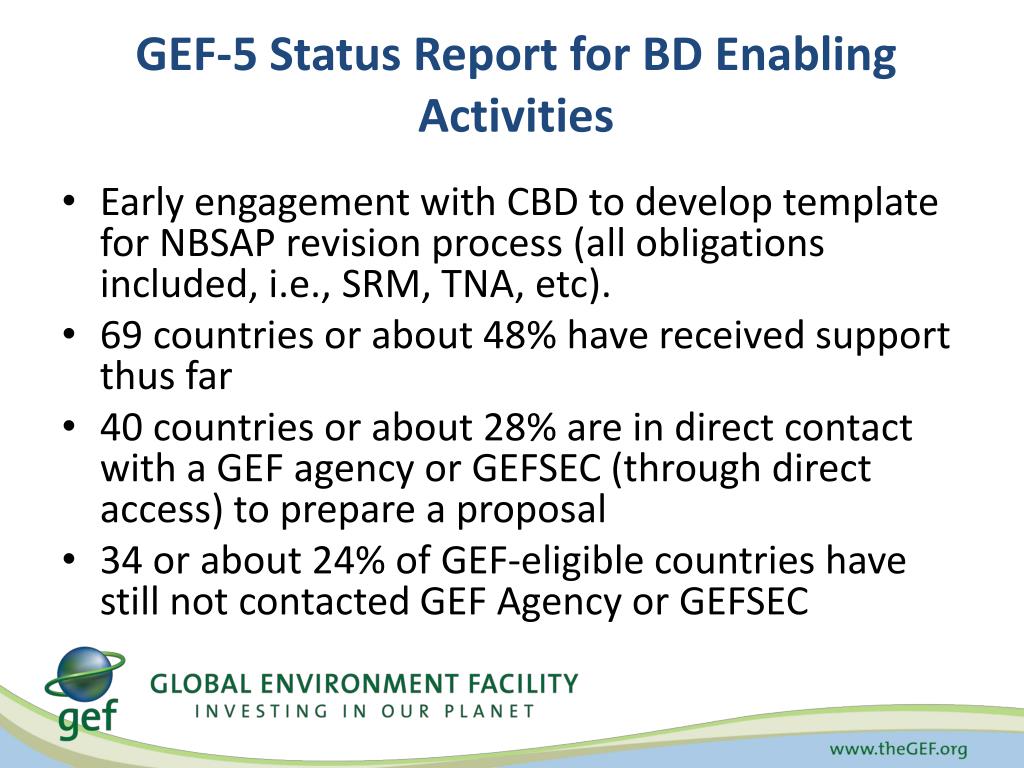 GEF-5 Status Report for BD Enabling Activities

• Early engagement with CBD to develop template for NBSAP revision process (all obligations included, i.e., SRM, TNA, etc).
• 69 countries or about 48% have received support thus far
• 40 countries or about 28% are in direct contact with a GEF agency or GEFSEC (through direct access) to prepare a proposal
• 34 or about 24% of GEF-eligible countries have still not contacted GEF Agency or GEFSEC

gef
GLOBAL ENVIRONMENT FACILITY
INVESTING IN OUR PLANET

www.theGEF.org